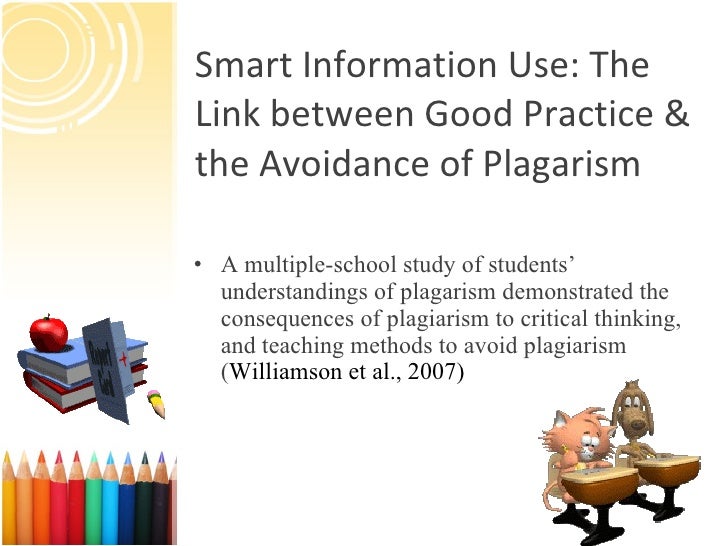 Smart Information Use: The Link between Good Practice & the Avoidance of Plagarism

• A multiple-school study of students' understandings of plagarism demonstrated the consequences of plagiarism to critical thinking, and teaching methods to avoid plagiarism (Williamson et al., 2007)

Report Card